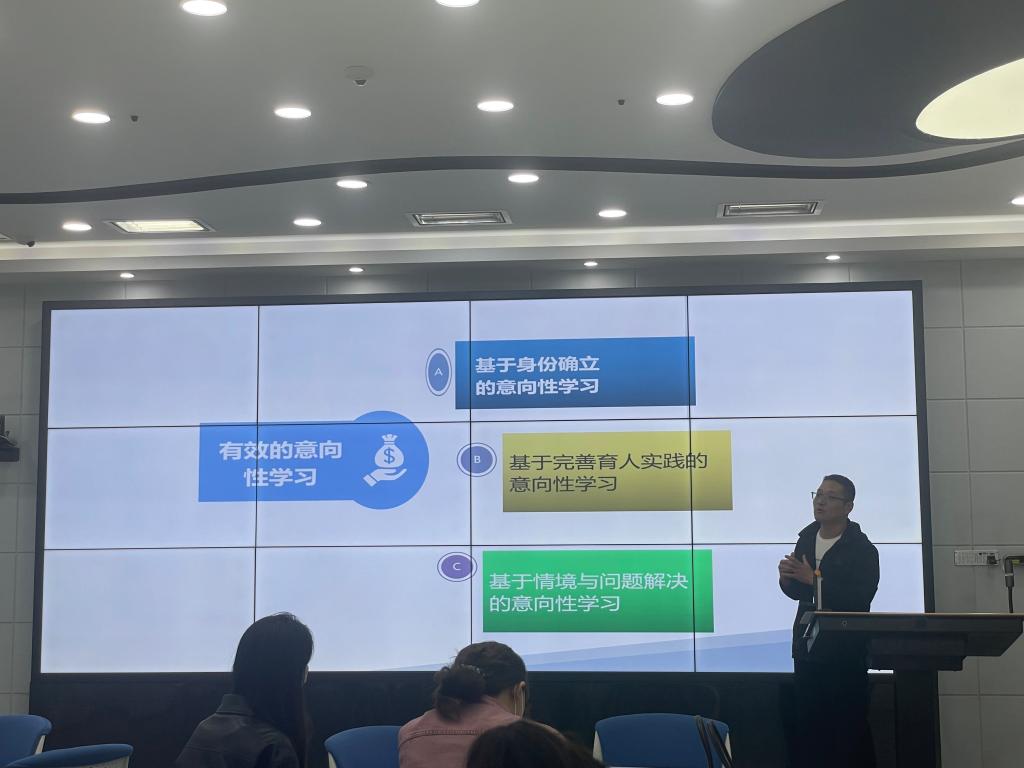 有效的意向性学习

A
基于身份确立的意向性学习

B
基于完善育人实践的意向性学习

C
基于情境与问题解决的意向性学习